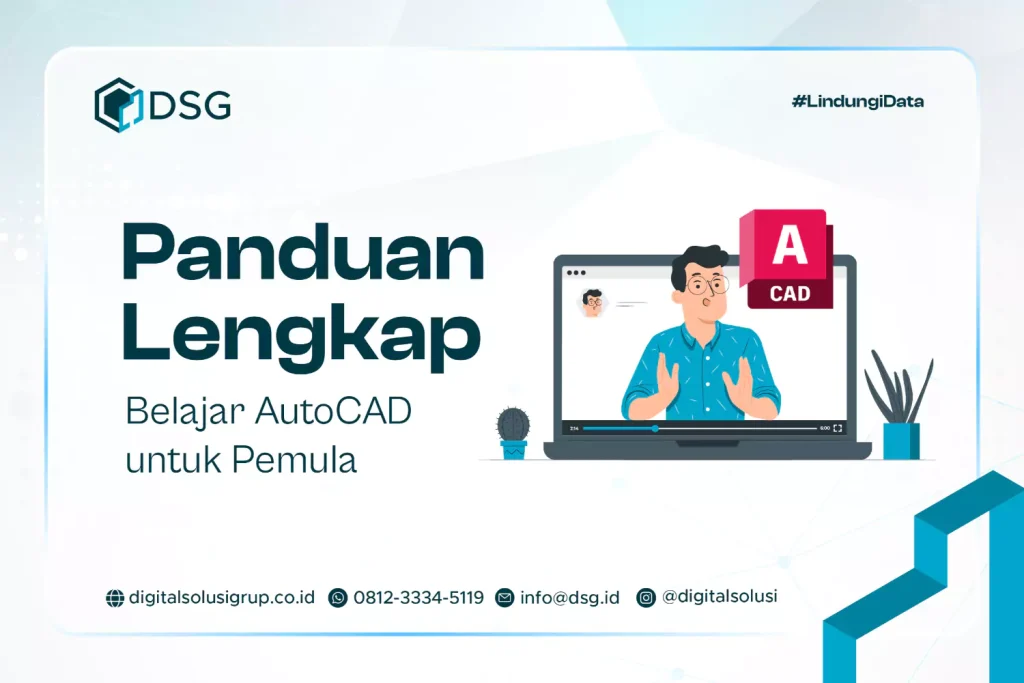 DSG

#LindungiData

Panduan Lengkap

Belajar AutoCAD untuk Pemula

A
CAD

digitalsolusigrup.co.id 0812-3334-5119 info@dsg.id @digitalsolusi